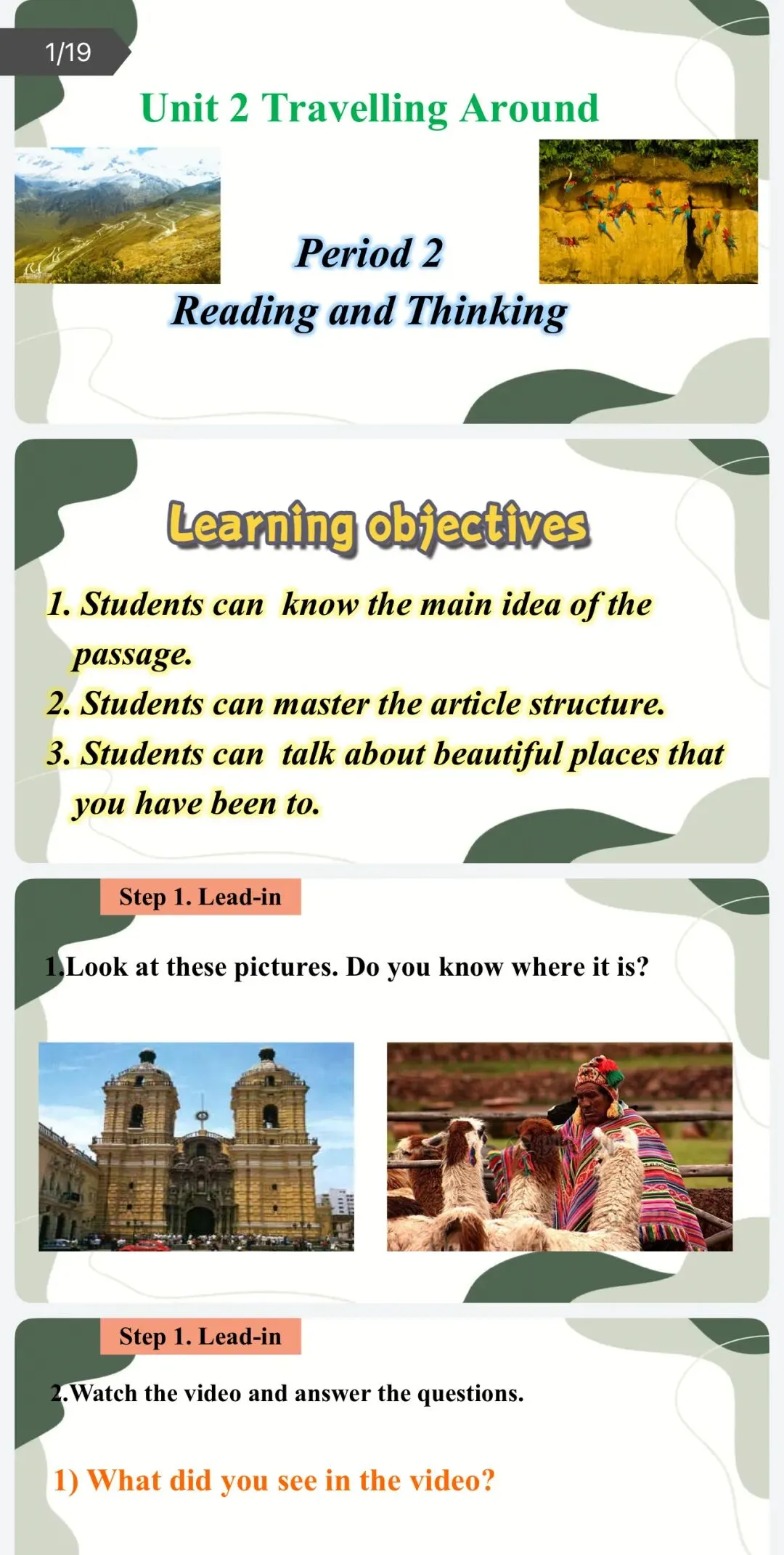 1/19

Unit 2 Travelling Around

Period 2
Reading and Thinking

Learning objectives

1. Students can know the main idea of the passage.
2. Students can master the article structure.
3. Students can talk about beautiful places that you have been to.

Step 1. Lead-in

1.Look at these pictures. Do you know where it is?

Step 1. Lead-in

2.Watch the video and answer the questions.

1) What did you see in the video?